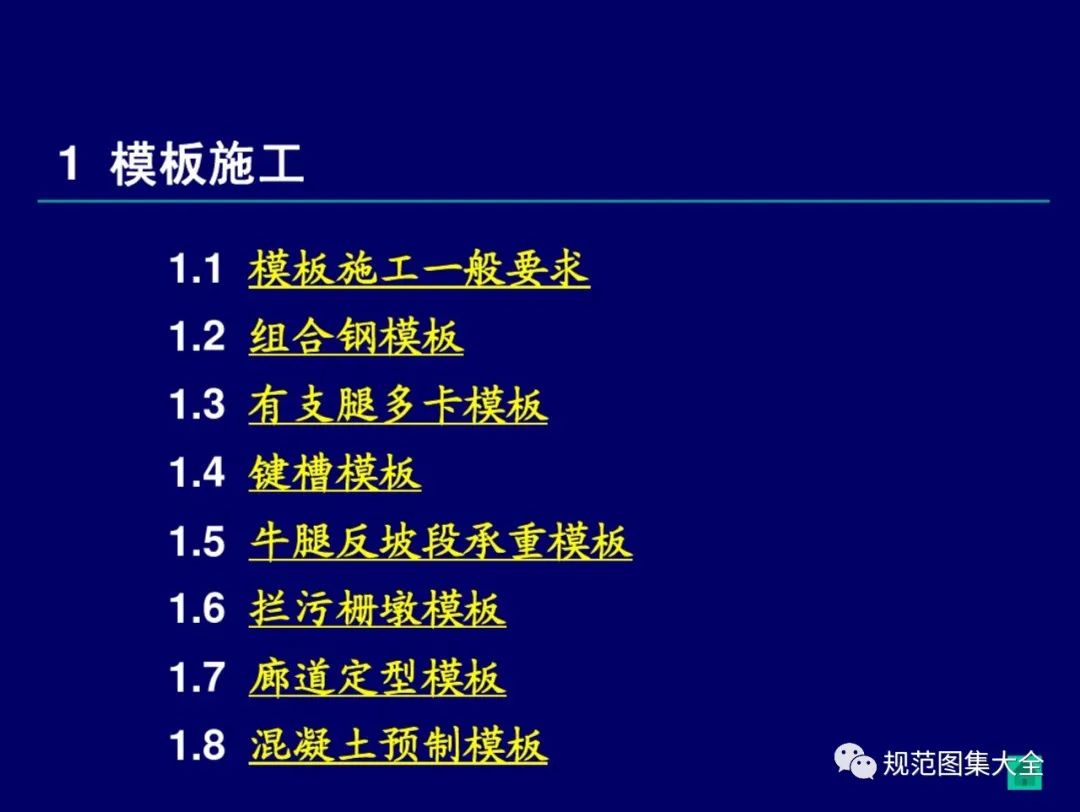 1 模板施工

1.1 模板施工一般要求

1.2 组合钢模板

1.3 有支腿多卡模板

1.4 键槽模板

1.5 牛腿反坡段承重模板

1.6 拦污栅墩模板

1.7 廊道定型模板

1.8 混凝土预制模板

规范图集大全